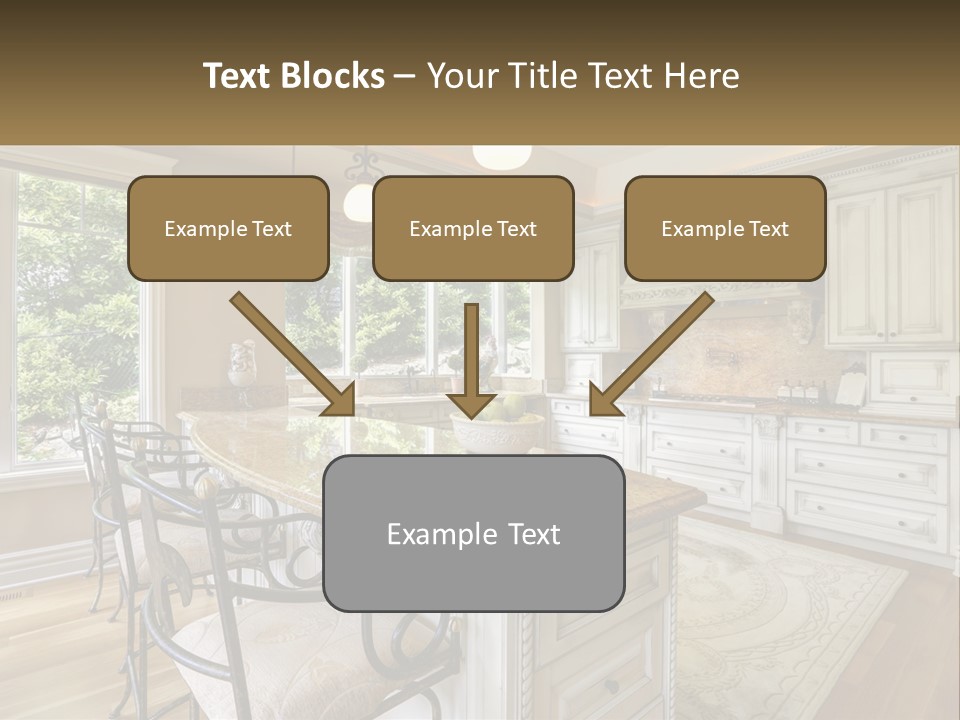 Text Blocks – Your Title Text Here

Example Text

Example Text

Example Text

Example Text